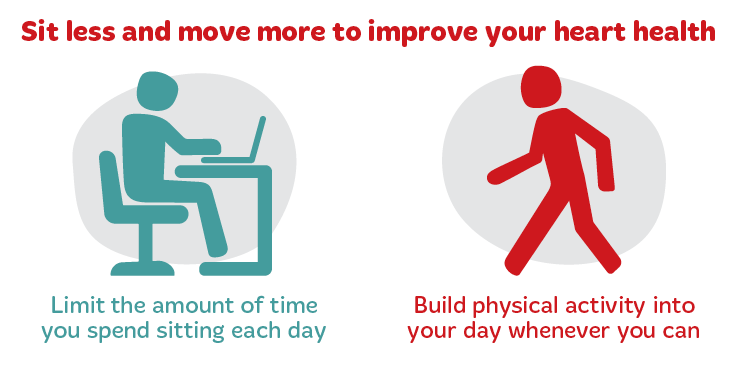 Sit less and move more to improve your heart health

Limit the amount of time you spend sitting each day

Build physical activity into your day whenever you can